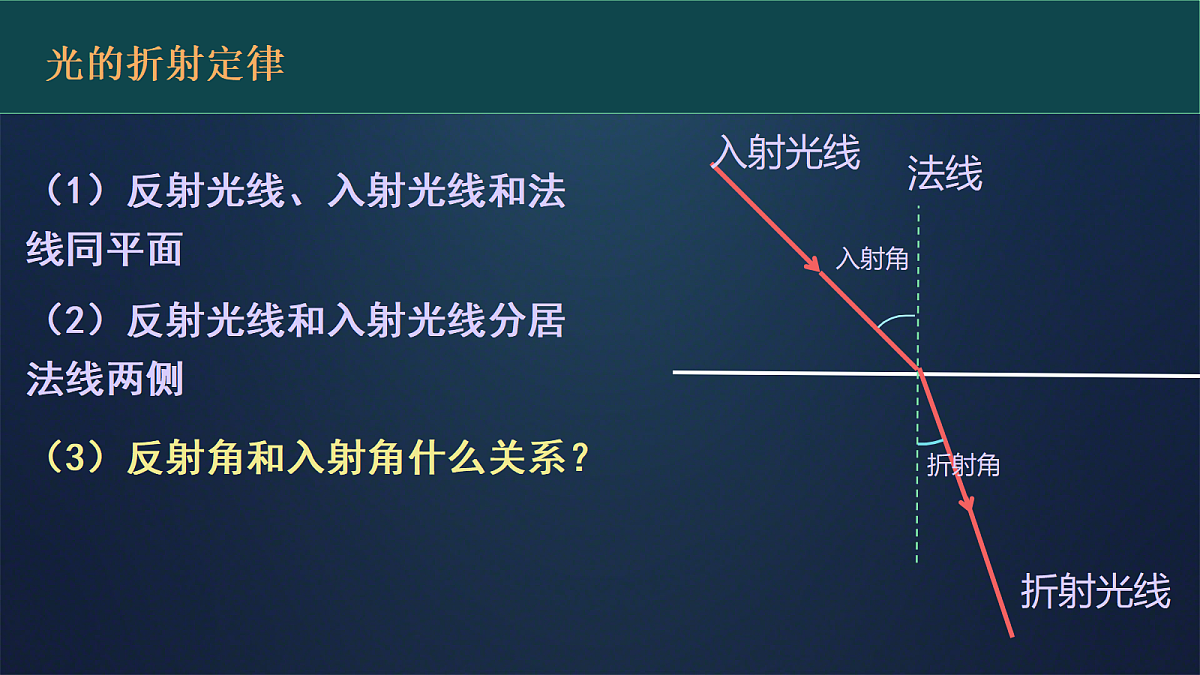 光的折射定律

（1）反射光线、入射光线和法线同平面

（2）反射光线和入射光线分居法线两侧

（3）反射角和入射角什么关系？

入射光线
法线
入射角
折射角
折射光线